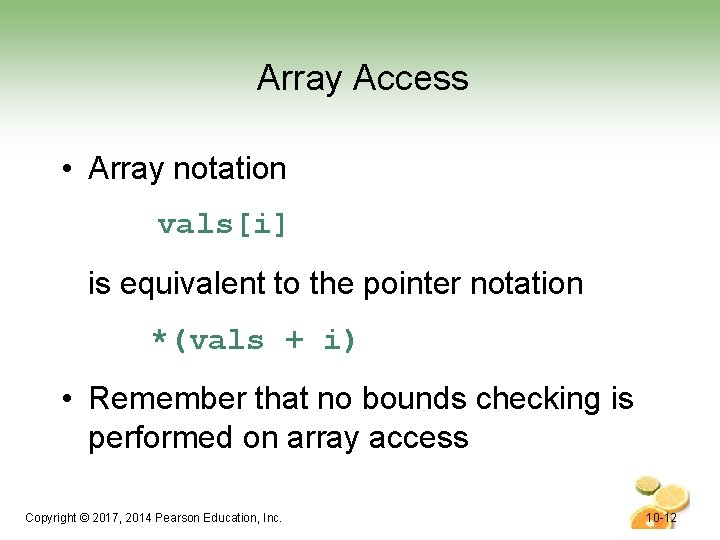 Array Access

• Array notation

vals[i]

is equivalent to the pointer notation

*(vals + i)

• Remember that no bounds checking is performed on array access

Copyright © 2017, 2014 Pearson Education, Inc.

10-12